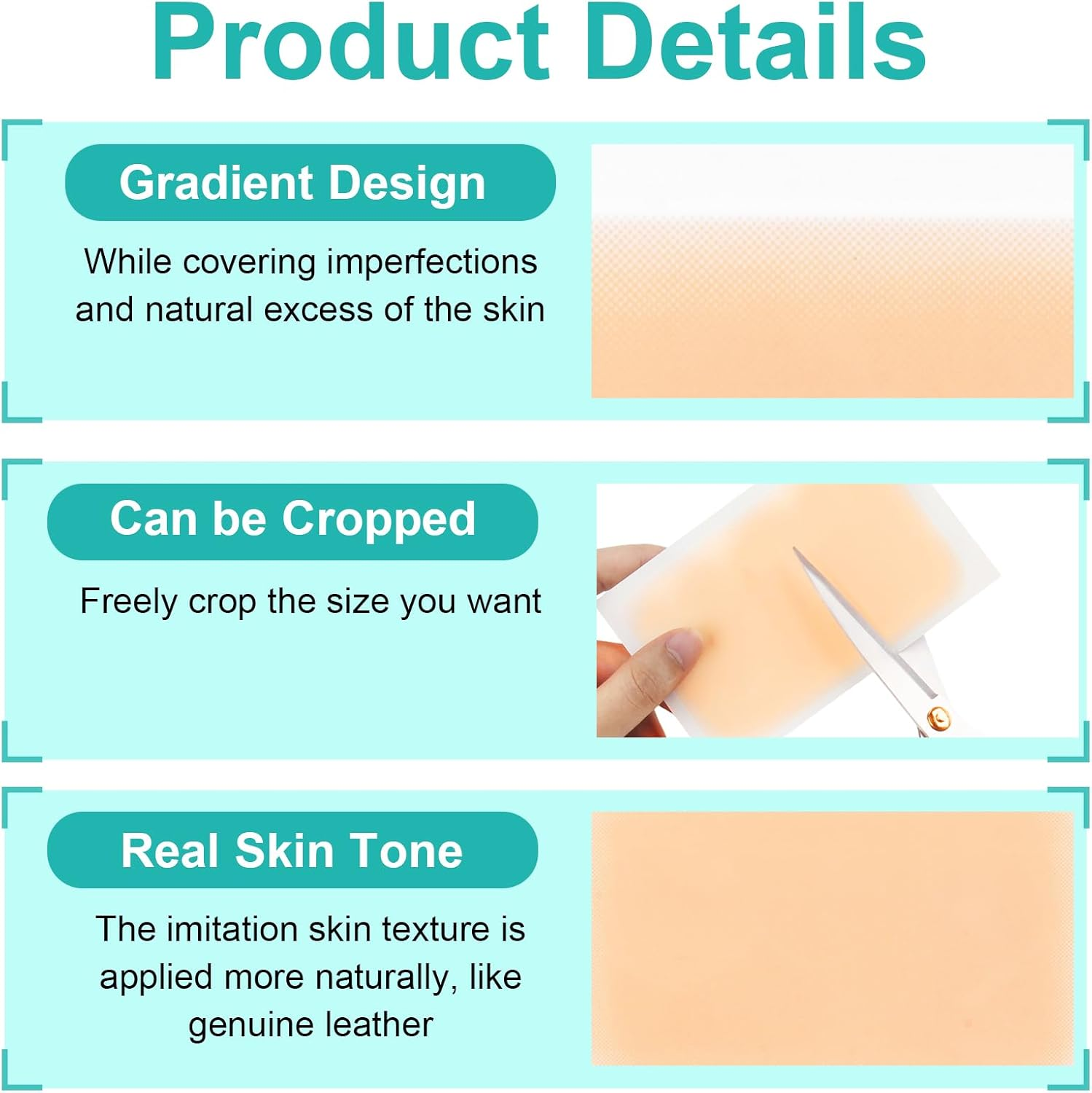 Product Details

Gradient Design

While covering imperfections and natural excess of the skin

Can be Cropped

Freely crop the size you want

Real Skin Tone

The imitation skin texture is applied more naturally, like genuine leather